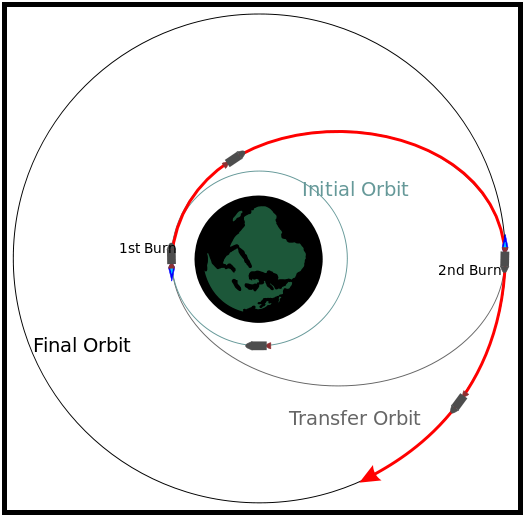 Initial Orbit

1st Burn

2nd Burn

Final Orbit

Transfer Orbit